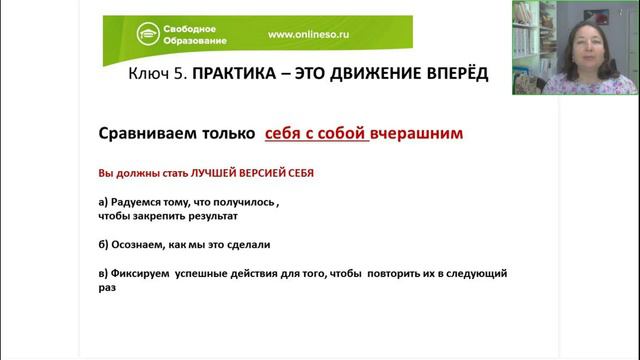 Свободное Образование

www.onlineso.ru

Ключ 5. ПРАКТИКА – ЭТО ДВИЖЕНИЕ ВПЕРЁД

Сравниваем только себя с собой вчерашним

Вы должны стать ЛУЧШЕЙ ВЕРСИЕЙ СЕБЯ

а) Радуемся тому, что получилось , чтобы закрепить результат

б) Осознаем, как мы это сделали

в) Фиксируем успешные действия для того, чтобы повторить их в следующий раз